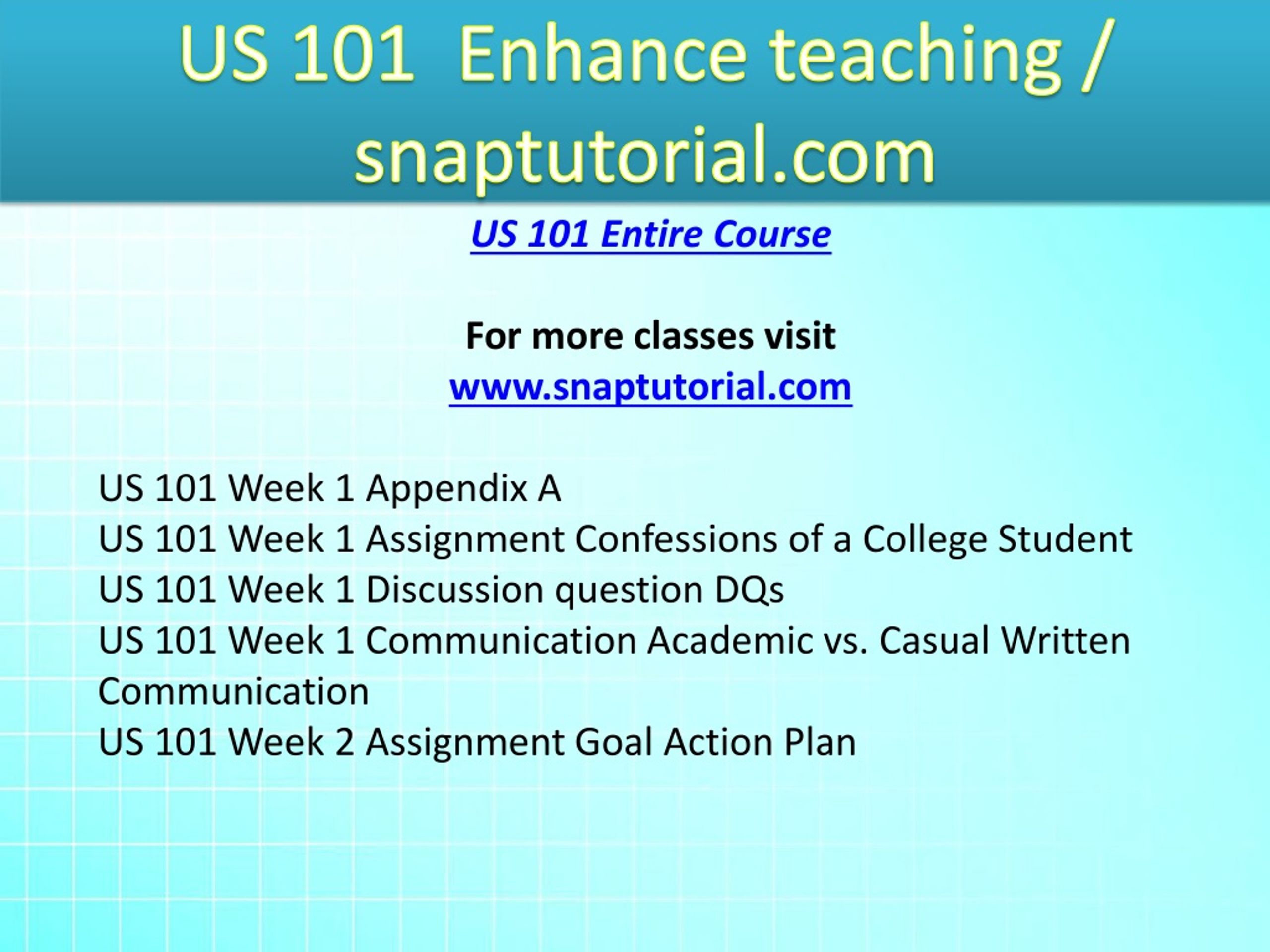 US 101 Enhance teaching / snaptutorial.com

US 101 Entire Course

For more classes visit
www.snaptutorial.com

US 101 Week 1 Appendix A
US 101 Week 1 Assignment Confessions of a College Student
US 101 Week 1 Discussion question DQs
US 101 Week 1 Communication Academic vs. Casual Written Communication
US 101 Week 2 Assignment Goal Action Plan